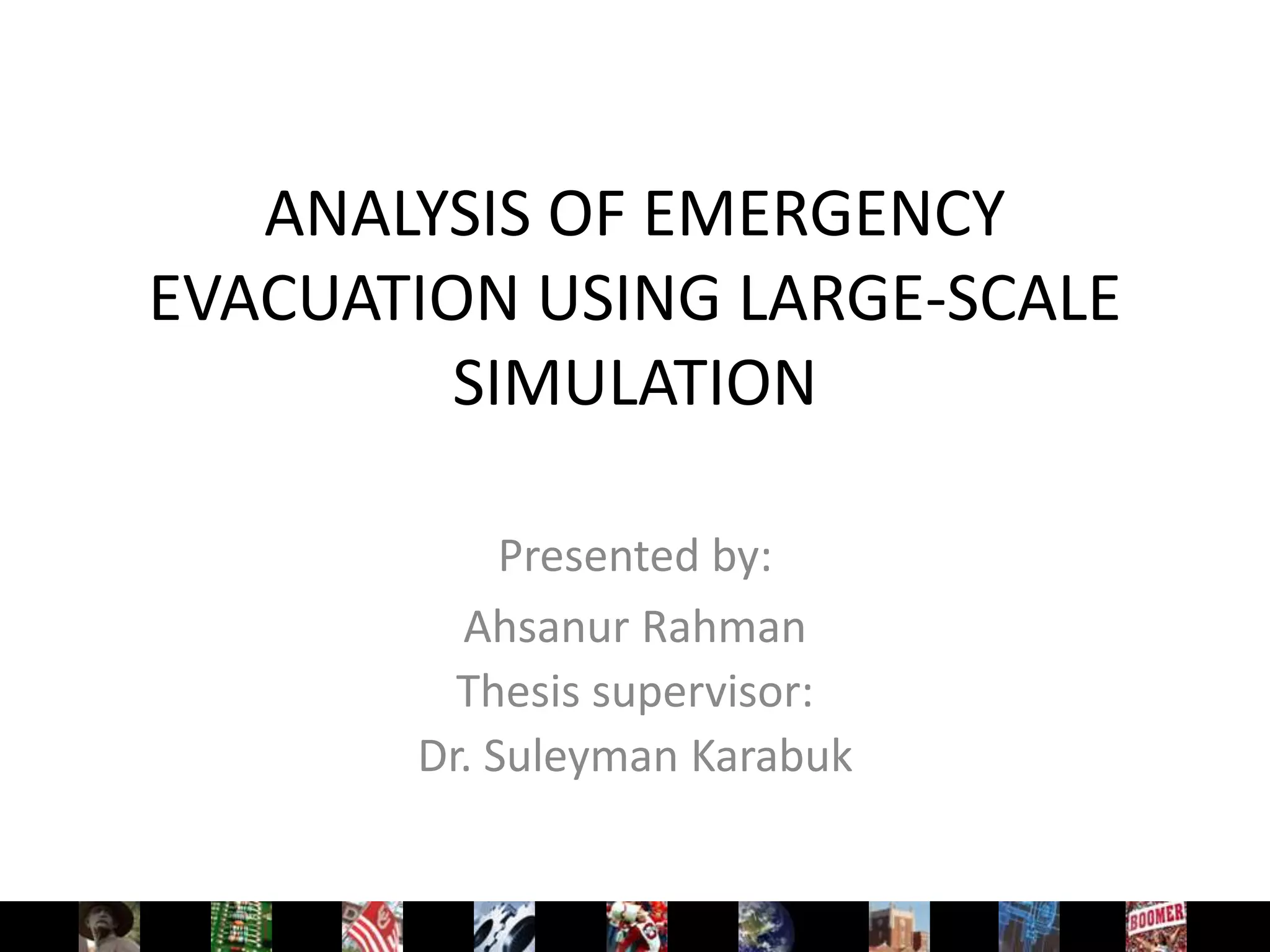 ANALYSIS OF EMERGENCY EVACUATION USING LARGE-SCALE SIMULATION

Presented by:
Ahsanur Rahman
Thesis supervisor:
Dr. Suleyman Karabuk

BOOMER